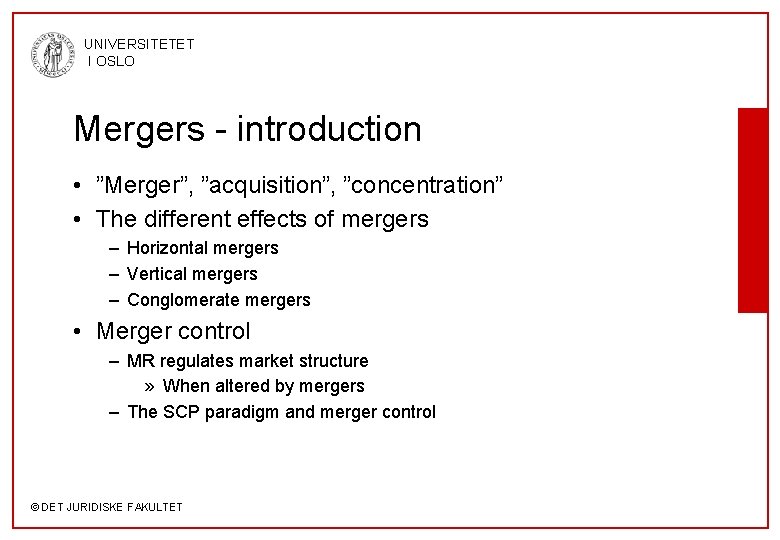 UNIVERSITETET I OSLO

Mergers - introduction

• ”Merger”, ”acquisition”, ”concentration”
• The different effects of mergers
– Horizontal mergers
– Vertical mergers
– Conglomerate mergers
• Merger control
– MR regulates market structure
» When altered by mergers
– The SCP paradigm and merger control

© DET JURIDISKE FAKULTET